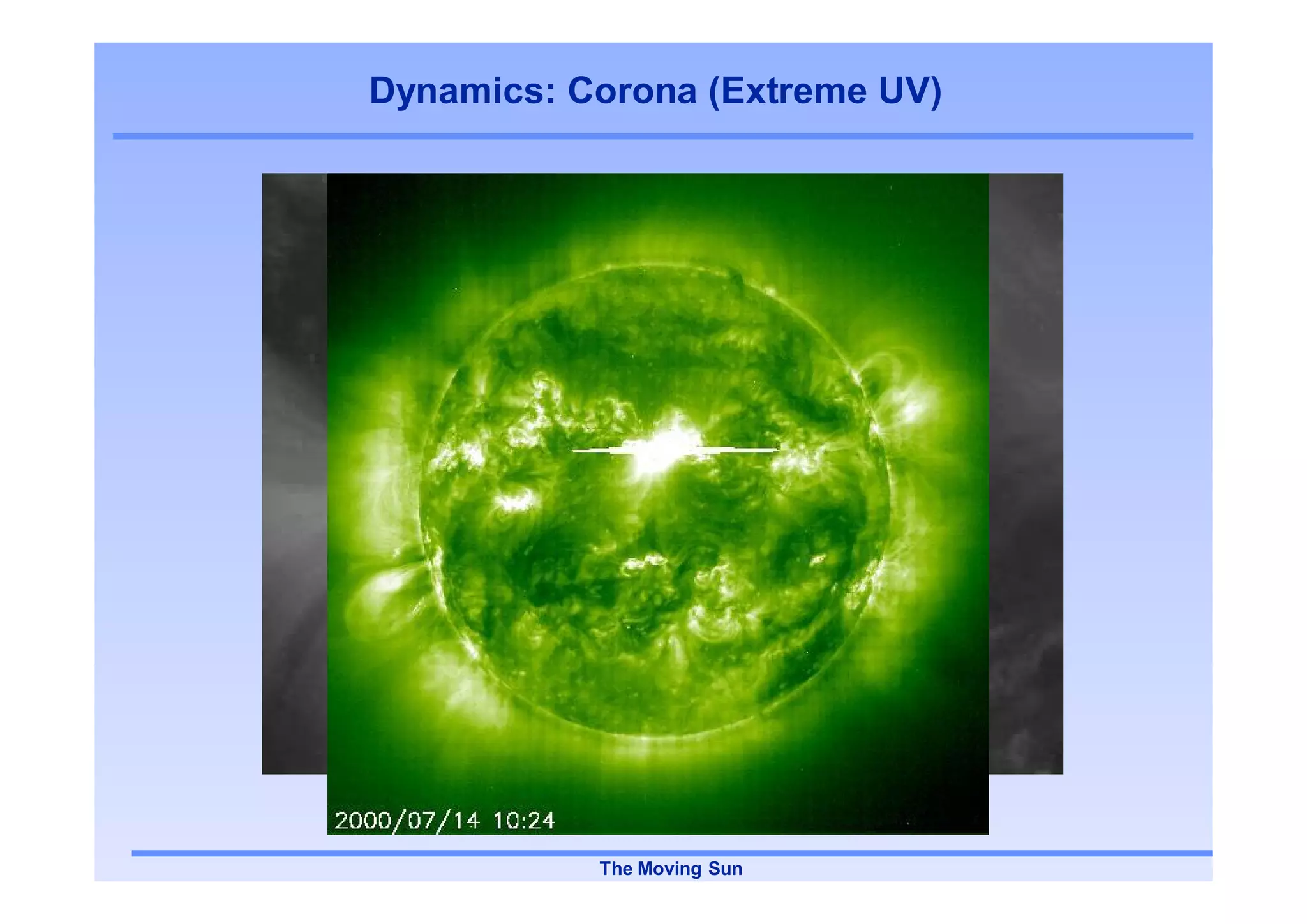 Dynamics: Corona (Extreme UV)

2000/07/14 10:24

The Moving Sun